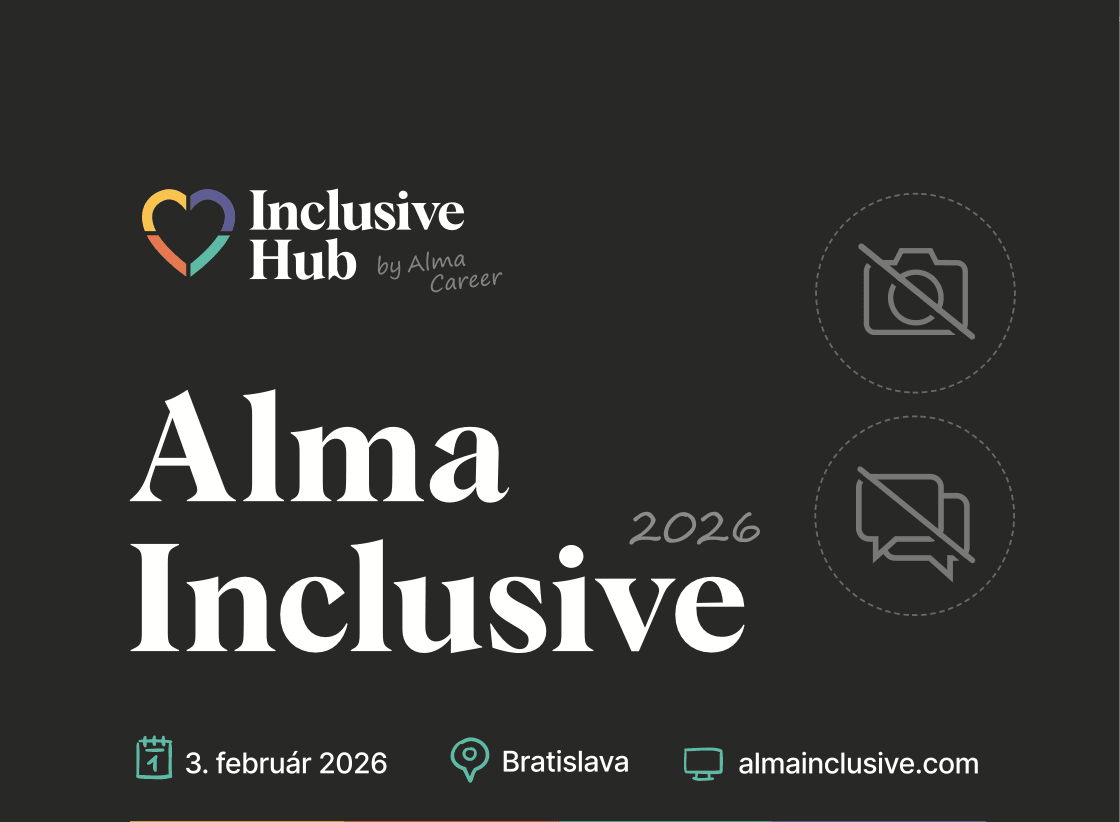 Inclusive Hub by Alma Career

Alma Inclusive 2026

1

3. február 2026

Bratislava

almainclusive.com